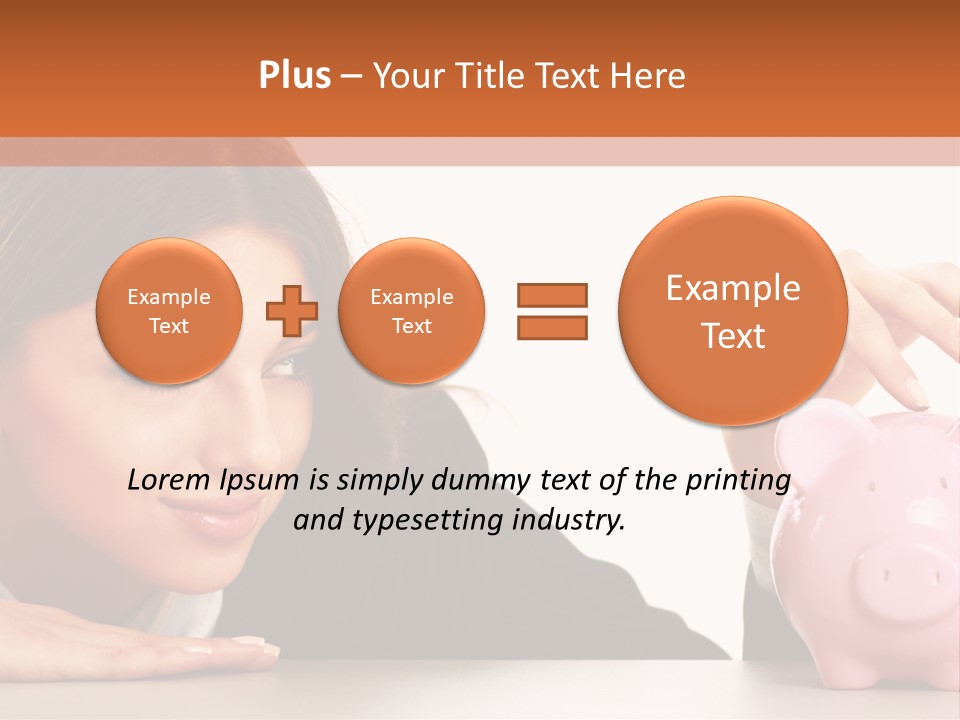 Plus – Your Title Text Here

Example Text

Example Text

Example Text

Lorem Ipsum is simply dummy text of the printing and typesetting industry.